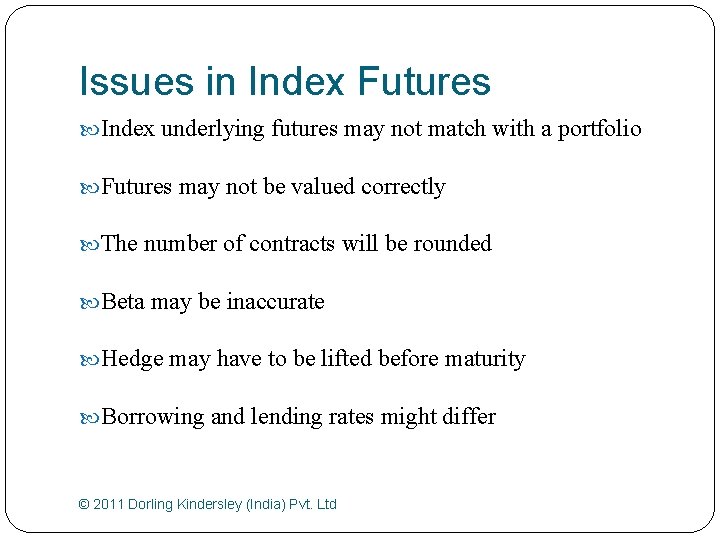 Issues in Index Futures

Index underlying futures may not match with a portfolio

Futures may not be valued correctly

The number of contracts will be rounded

Beta may be inaccurate

Hedge may have to be lifted before maturity

Borrowing and lending rates might differ

© 2011 Dorling Kindersley (India) Pvt. Ltd